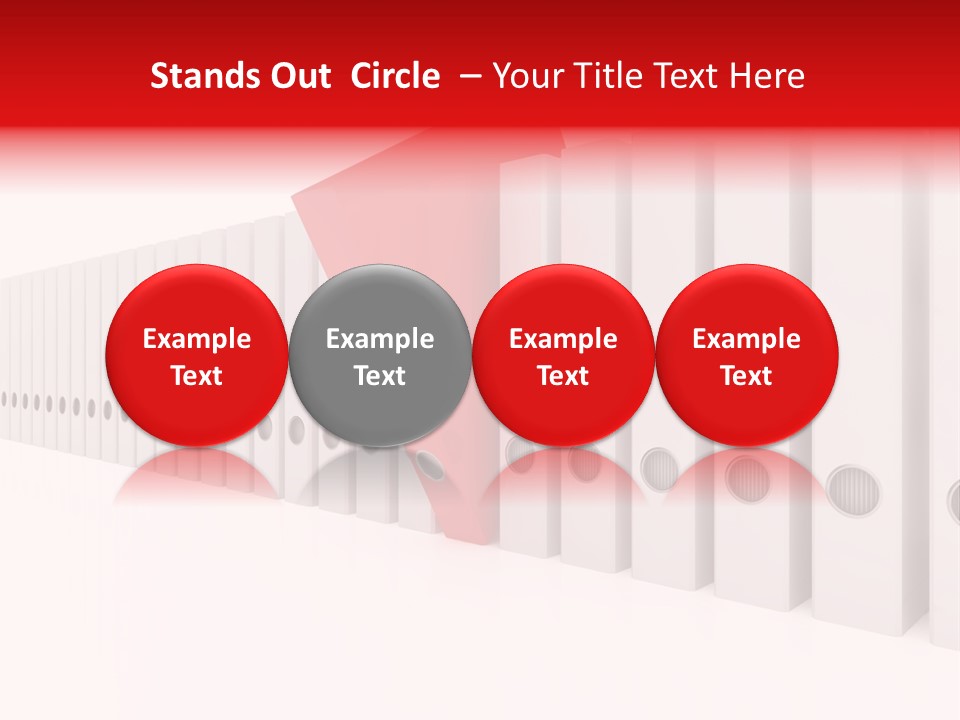 Stands Out Circle – Your Title Text Here

Example Text

Example Text

Example Text

Example Text